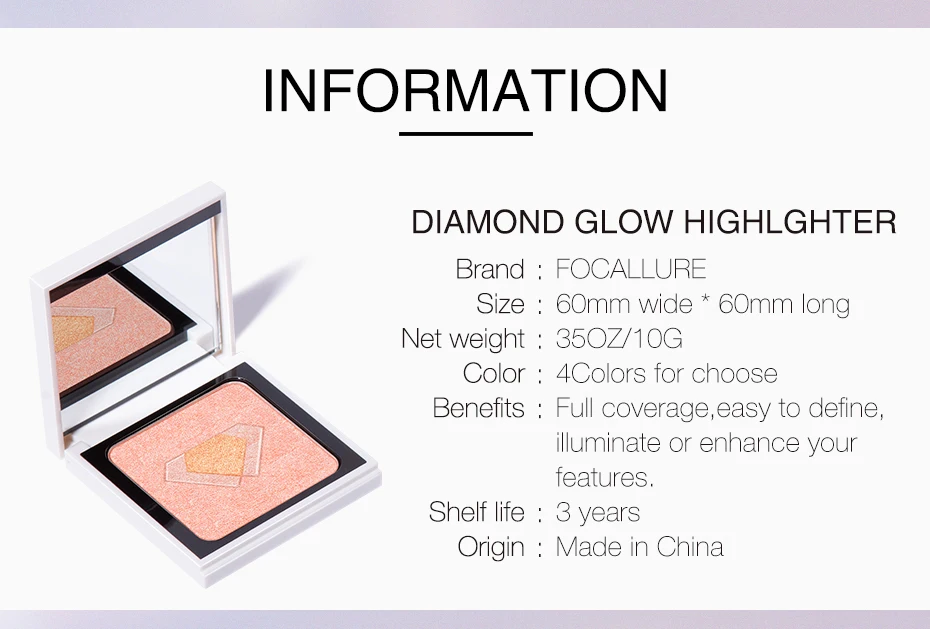 INFORMATION

DIAMOND GLOW HIGHLGHTER

Brand : FOCALLURE
Size : 60mm wide * 60mm long
Net weight : 35OZ/10G
Color : 4Colors for choose
Benefits : Full coverage,easy to define, illuminate or enhance your features.
Shelf life : 3 years
Origin : Made in China